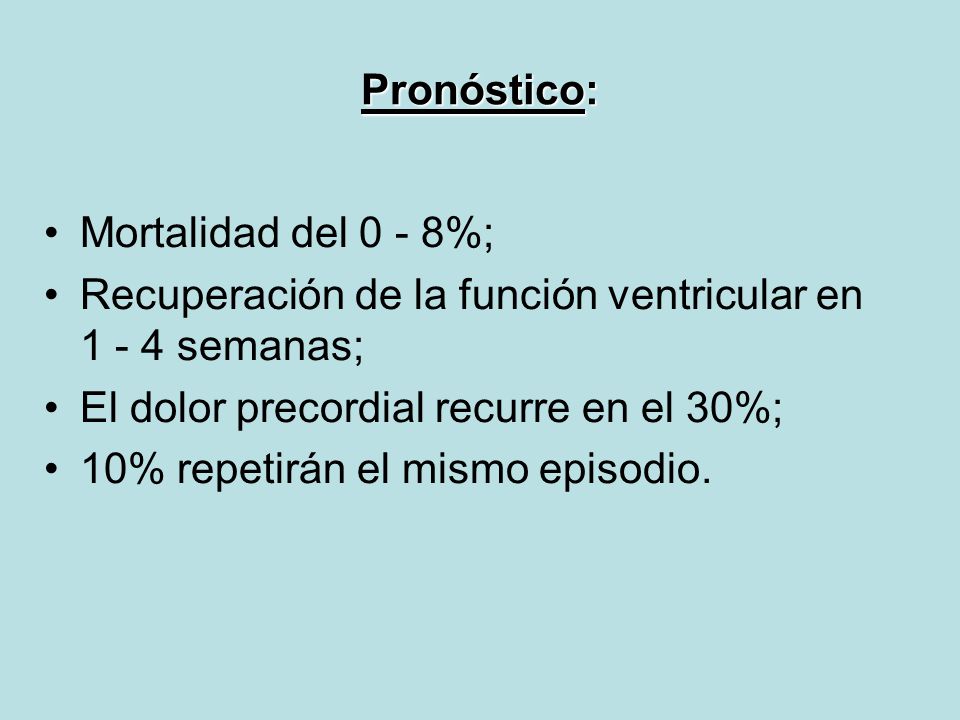 Pronóstico:

• Mortalidad del 0 - 8%;
• Recuperación de la función ventricular en 1 - 4 semanas;
• El dolor precordial recurre en el 30%;
• 10% repetirán el mismo episodio.